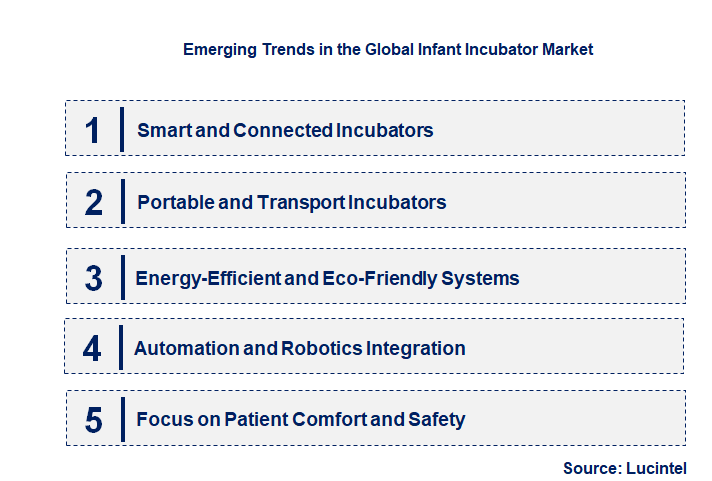 Emerging Trends in the Global Infant Incubator Market

1 Smart and Connected Incubators

2 Portable and Transport Incubators

3 Energy-Efficient and Eco-Friendly Systems

4 Automation and Robotics Integration

5 Focus on Patient Comfort and Safety

Source: Lucintel